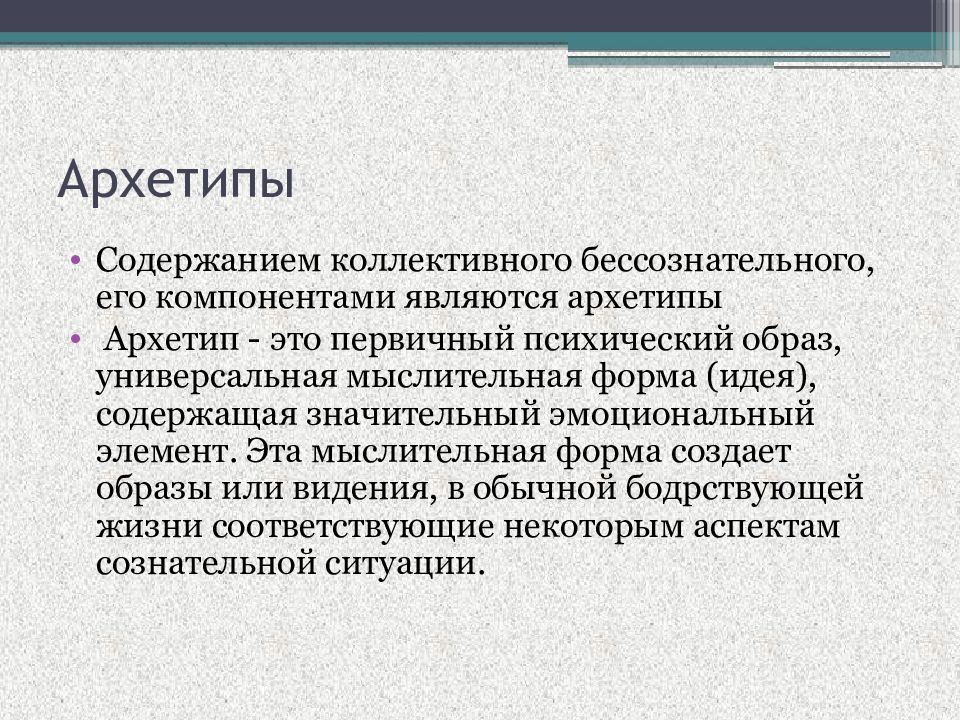 Архетипы

• Содержанием коллективного бессознательного, его компонентами являются архетипы
• Архетип - это первичный психический образ, универсальная мыслительная форма (идея), содержащая значительный эмоциональный элемент. Эта мыслительная форма создает образы или видения, в обычной бодрствующей жизни соответствующие некоторым аспектам сознательной ситуации.